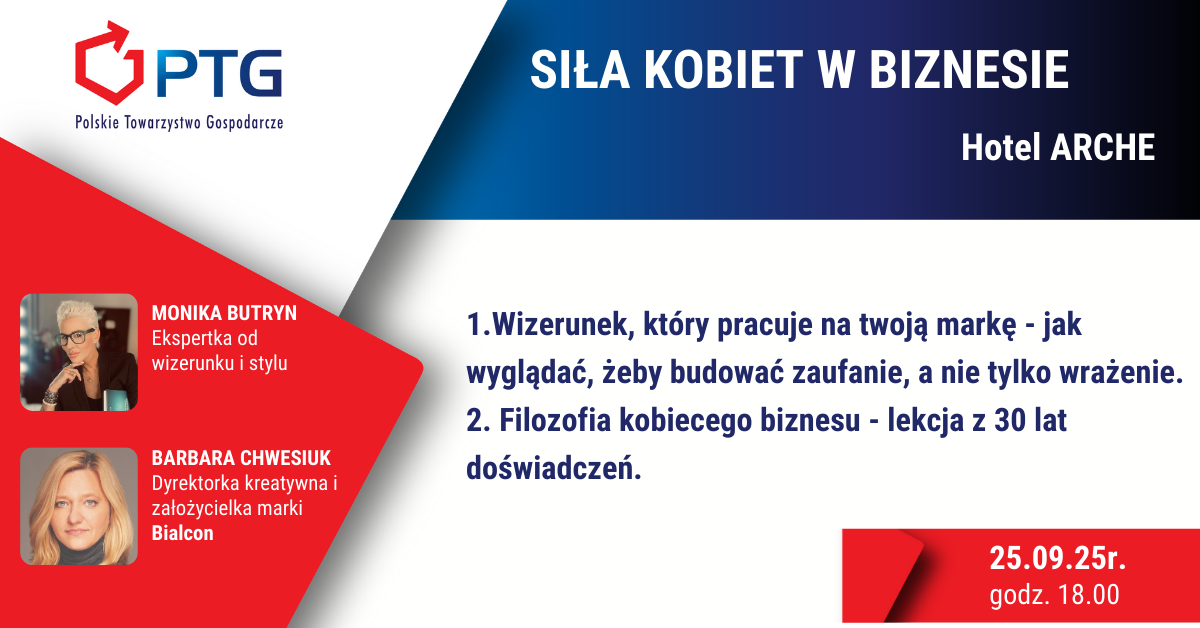 PTG
Polskie Towarzystwo Gospodarcze

SIŁA KOBIET W BIZNESIE

Hotel ARCHE

MONIKA BUTRYN
Ekspertka od wizerunku i stylu

BARBARA CHWESIUK
Dyrektorka kreatywna i założycielka marki Bialcon

1.Wizerunek, który pracuje na twoją markę - jak wyglądać, żeby budować zaufanie, a nie tylko wrażenie.
2. Filozofia kobiecego biznesu - lekcja z 30 lat doświadczeń.

25.09.25r.
godz. 18.00